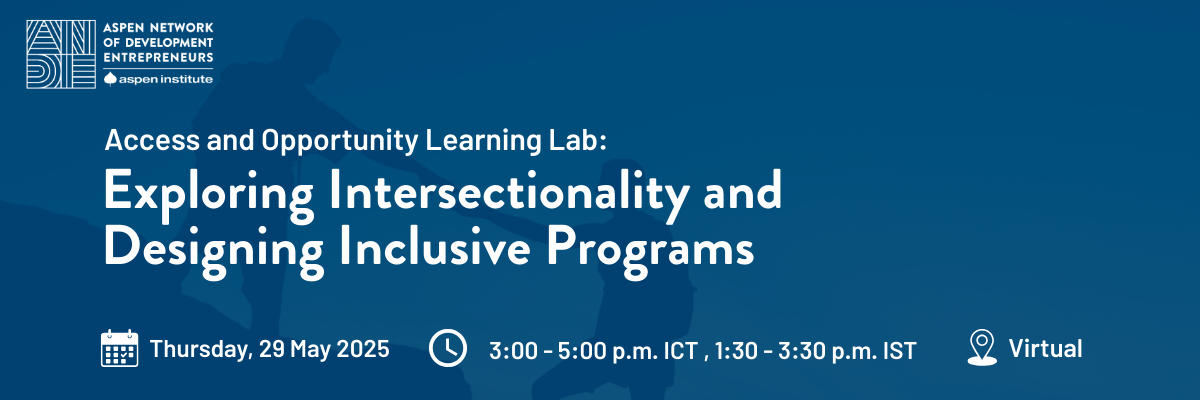 ANDE
ASPEN NETWORK OF DEVELOPMENT ENTREPRENEURS
aspen institute

Access and Opportunity Learning Lab:
Exploring Intersectionality and Designing Inclusive Programs

Thursday, 29 May 2025
3:00 - 5:00 p.m. ICT , 1:30 - 3:30 p.m. IST
Virtual